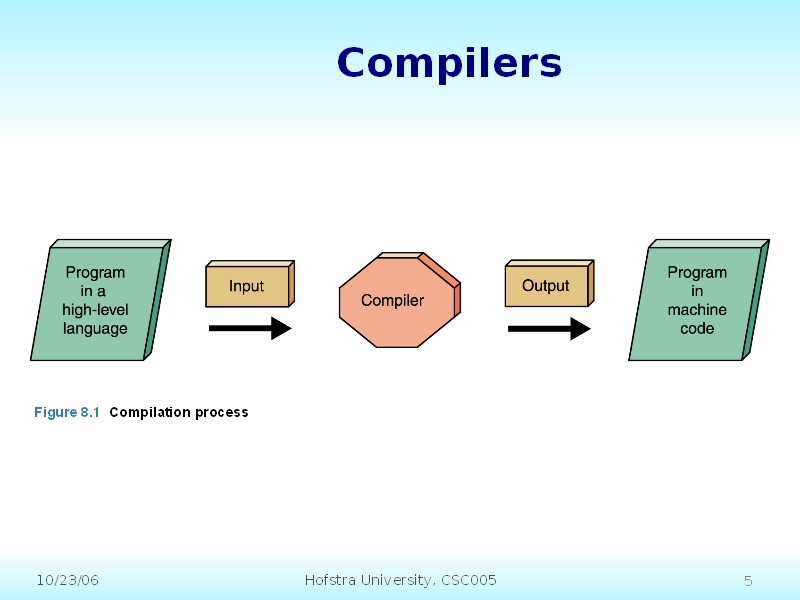 Compilers

Program in a high-level language

Input

Compiler

Output

Program in machine code

Figure 8.1 Compilation process

10/23/06

Hofstra University, CSC005

5